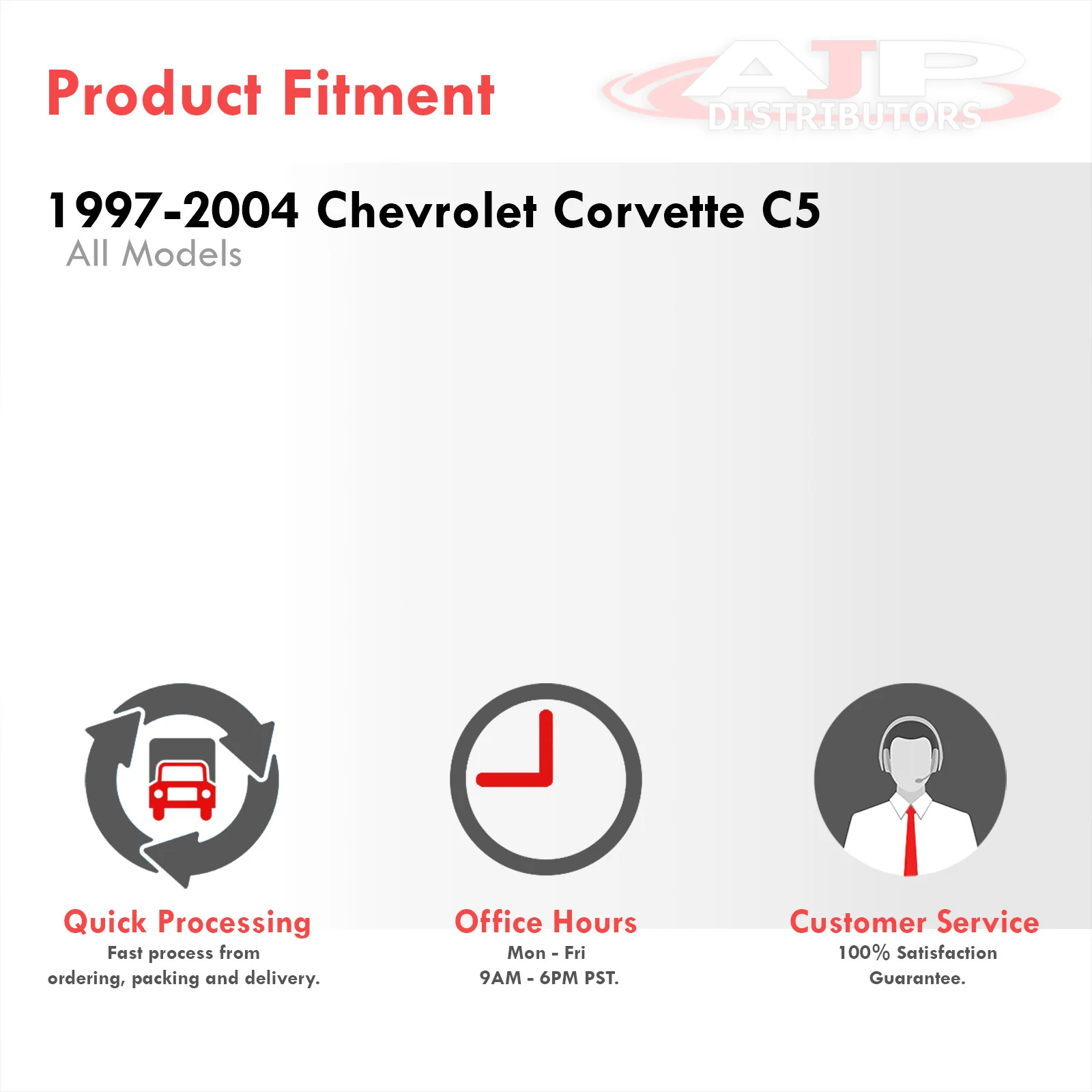 Product Fitment

AJP
DISTRIBUTORS

1997-2004 Chevrolet Corvette C5
All Models

Quick Processing
Fast process from ordering, packing and delivery.

Office Hours
Mon - Fri
9AM - 6PM PST.

Customer Service
100% Satisfaction Guarantee.